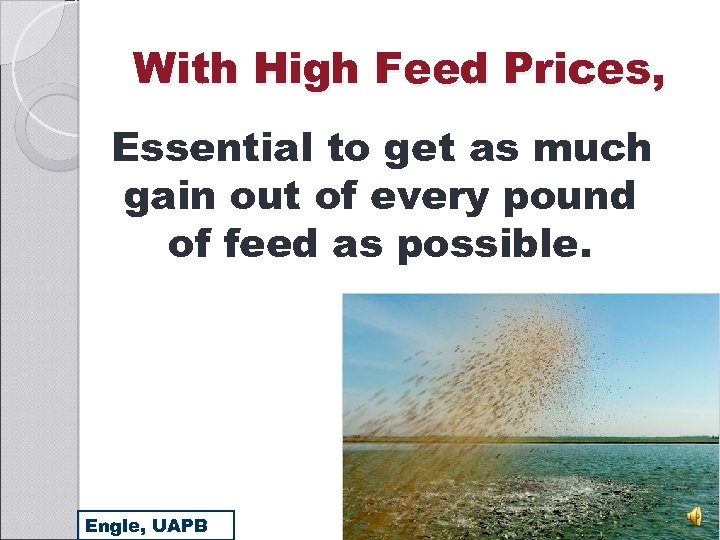 With High Feed Prices,

Essential to get as much gain out of every pound of feed as possible.

Engle, UAPB